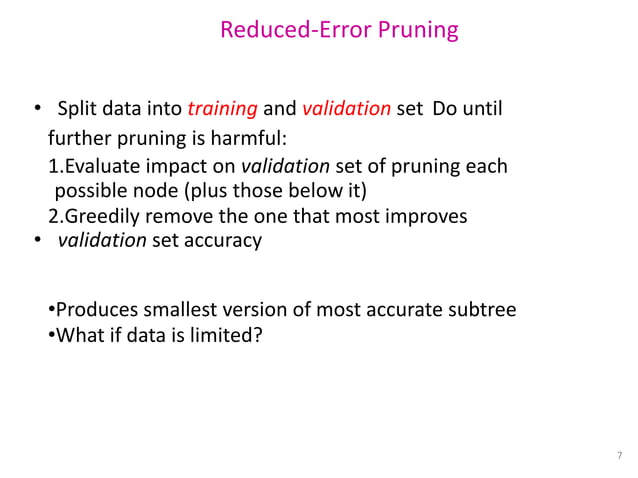 Reduced-Error Pruning

• Split data into training and validation set Do until further pruning is harmful:
1.Evaluate impact on validation set of pruning each possible node (plus those below it)
2.Greedily remove the one that most improves
• validation set accuracy

•Produces smallest version of most accurate subtree
•What if data is limited?

7